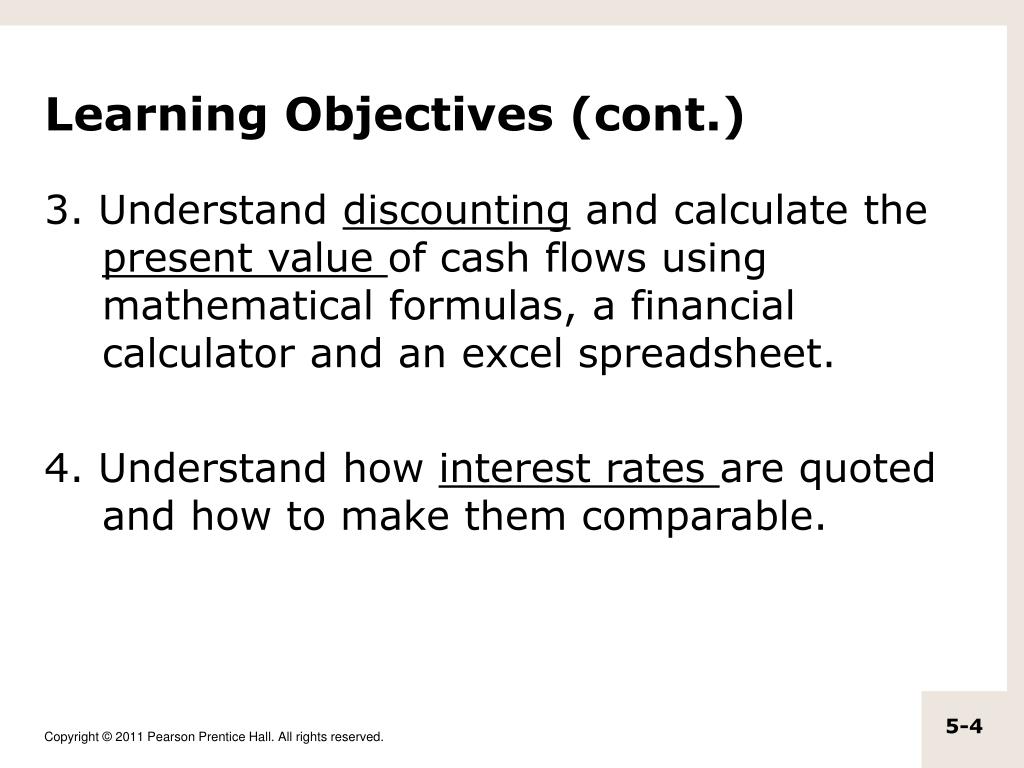 Learning Objectives (cont.)

3. Understand discounting and calculate the present value of cash flows using mathematical formulas, a financial calculator and an excel spreadsheet.

4. Understand how interest rates are quoted and how to make them comparable.

Copyright © 2011 Pearson Prentice Hall. All rights reserved.

5-4